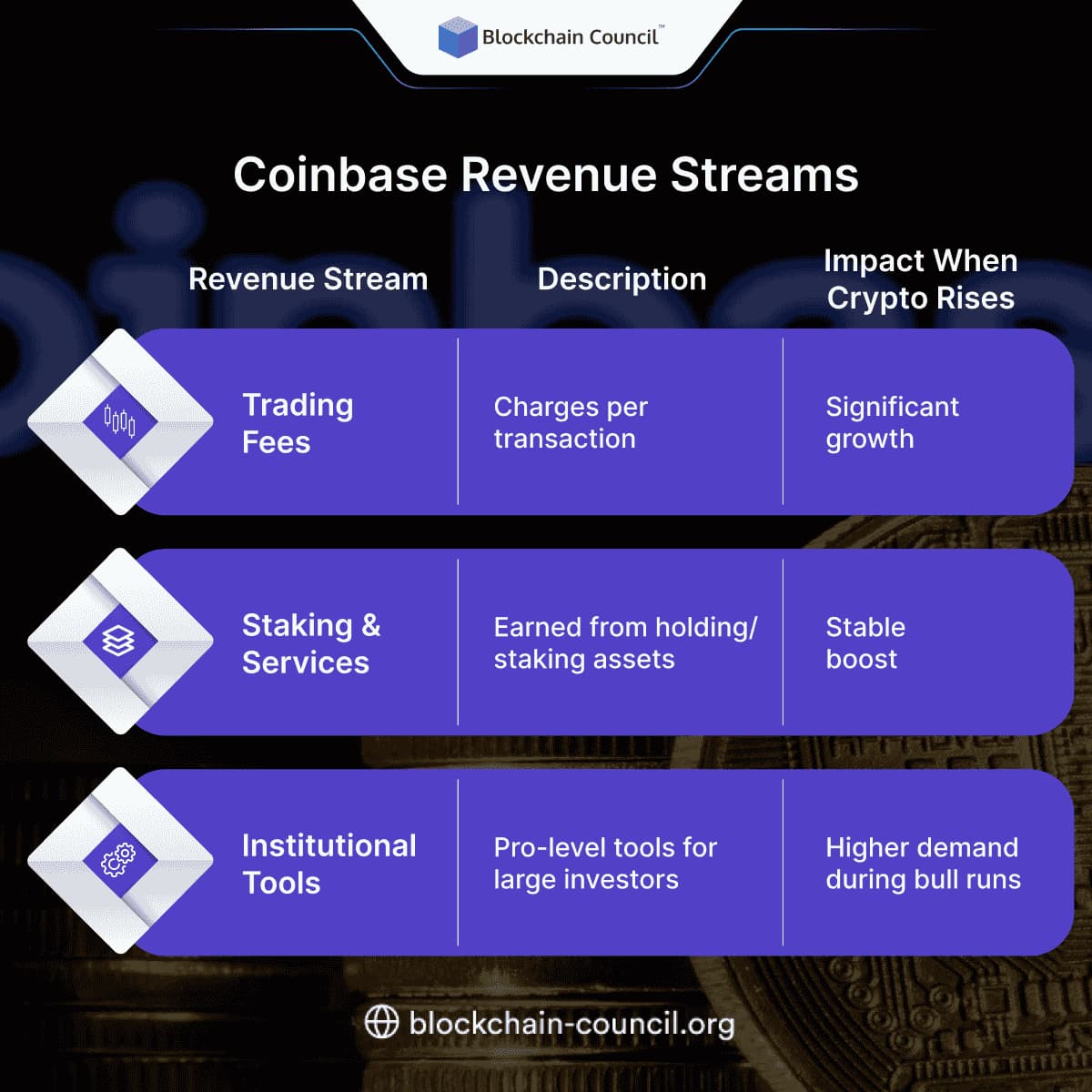 Blockchain Council™

Coinbase Revenue Streams

| Revenue Stream | Description | Impact When Crypto Rises |
|---|---|---|
| Trading Fees | Charges per transaction | Significant growth |
| Staking & Services | Earned from holding/ staking assets | Stable boost |
| Institutional Tools | Pro-level tools for large investors | Higher demand during bull runs |

blockchain-council.org